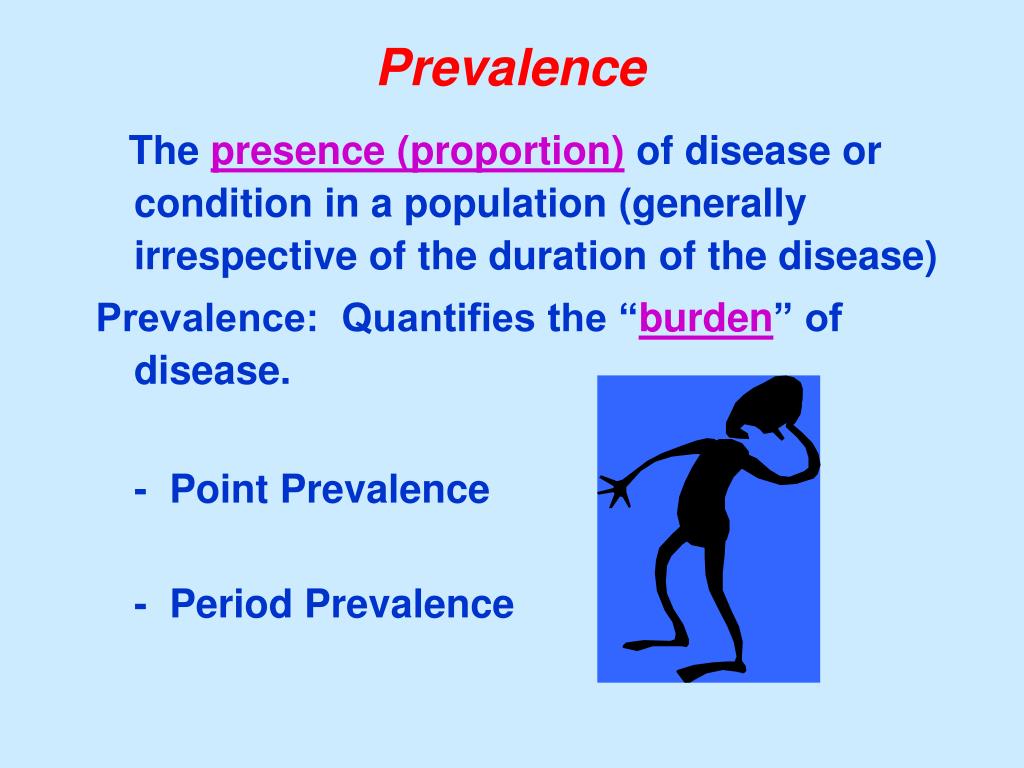 Prevalence

The presence (proportion) of disease or condition in a population (generally irrespective of the duration of the disease)

Prevalence: Quantifies the “burden” of disease.

- Point Prevalence

- Period Prevalence